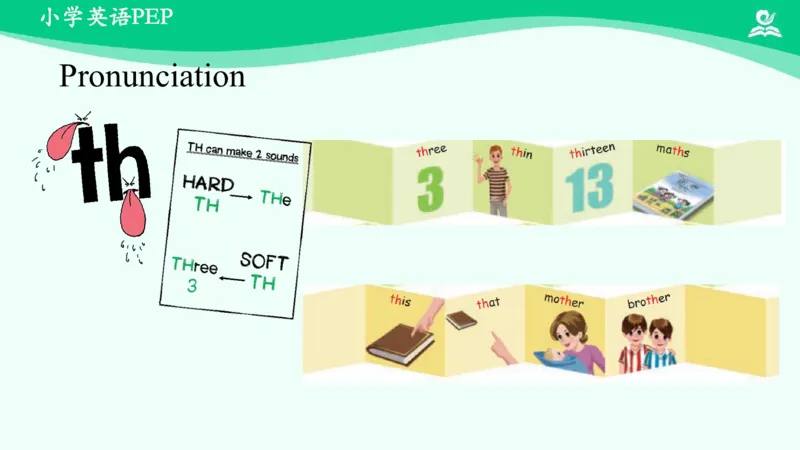 小学英语PEP

Pronunciation

th

TH can make 2 sounds

HARD TH → THe

THree 3 ← SOFT TH

three
3
thin
thirteen
13
maths

this
that
mother
brother